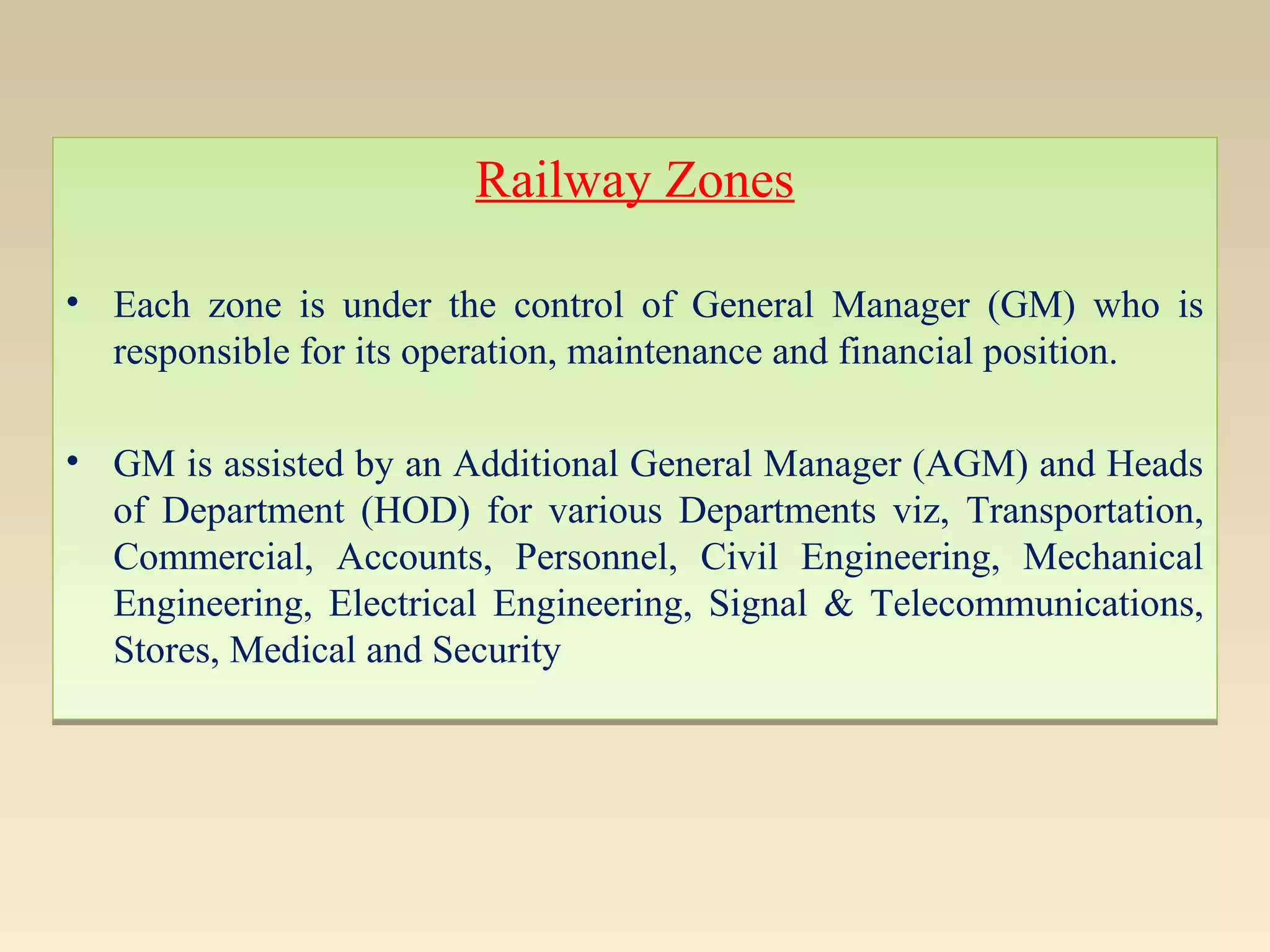 Railway Zones

• Each zone is under the control of General Manager (GM) who is responsible for its operation, maintenance and financial position.

• GM is assisted by an Additional General Manager (AGM) and Heads of Department (HOD) for various Departments viz, Transportation, Commercial, Accounts, Personnel, Civil Engineering, Mechanical Engineering, Electrical Engineering, Signal & Telecommunications, Stores, Medical and Security